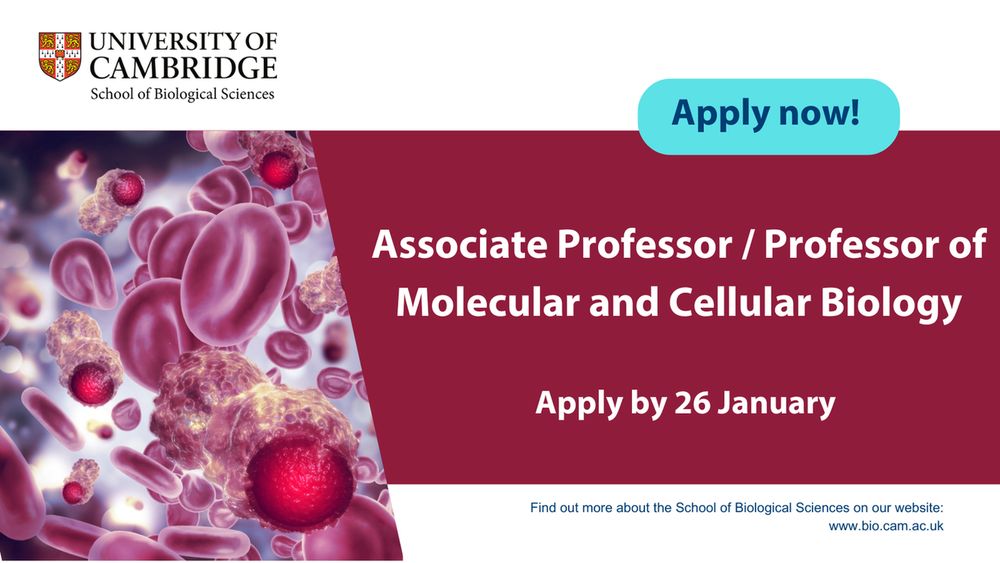 UNIVERSITY OF CAMBRIDGE
School of Biological Sciences

Apply now!

Associate Professor / Professor of Molecular and Cellular Biology

Apply by 26 January

Find out more about the School of Biological Sciences on our website:
www.bio.cam.ac.uk